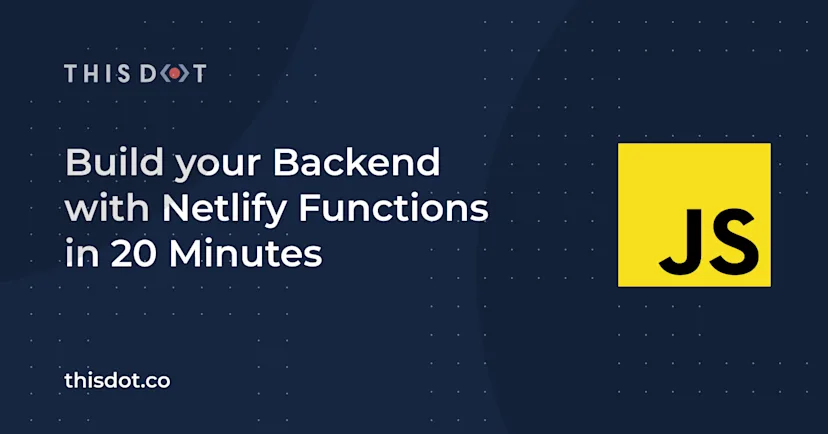 THIS DOT

Build your Backend with Netlify Functions in 20 Minutes

JS

thisdot.co